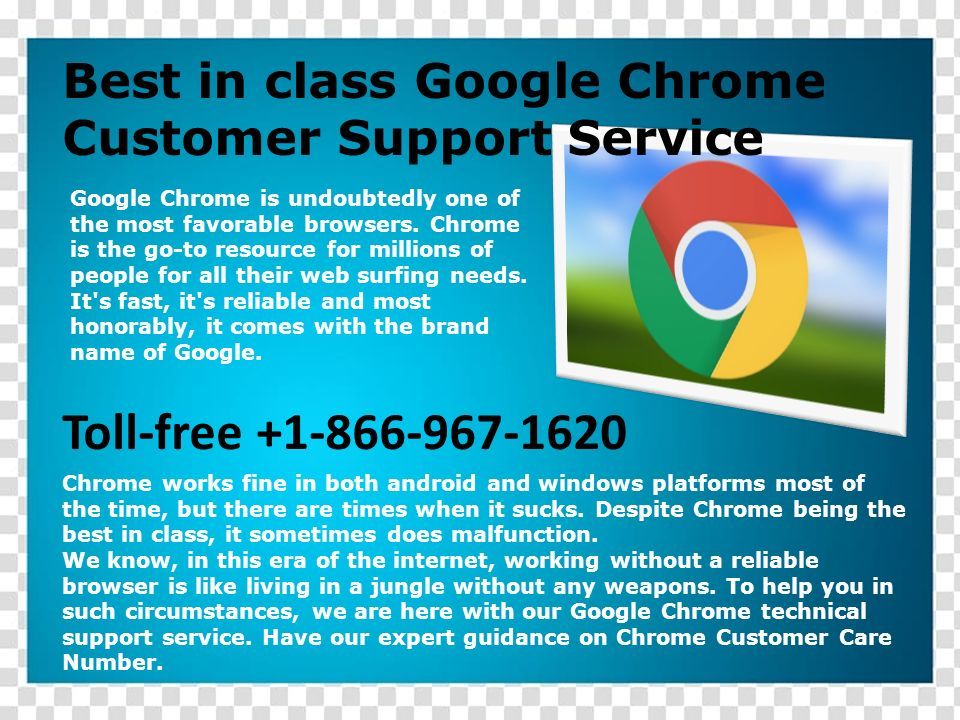 Best in class Google Chrome Customer Support Service

Google Chrome is undoubtedly one of the most favorable browsers. Chrome is the go-to resource for millions of people for all their web surfing needs. It's fast, it's reliable and most honorably, it comes with the brand name of Google.

Toll-free +1-866-967-1620

Chrome works fine in both android and windows platforms most of the time, but there are times when it sucks. Despite Chrome being the best in class, it sometimes does malfunction.
We know, in this era of the internet, working without a reliable browser is like living in a jungle without any weapons. To help you in such circumstances, we are here with our Google Chrome technical support service. Have our expert guidance on Chrome Customer Care Number.